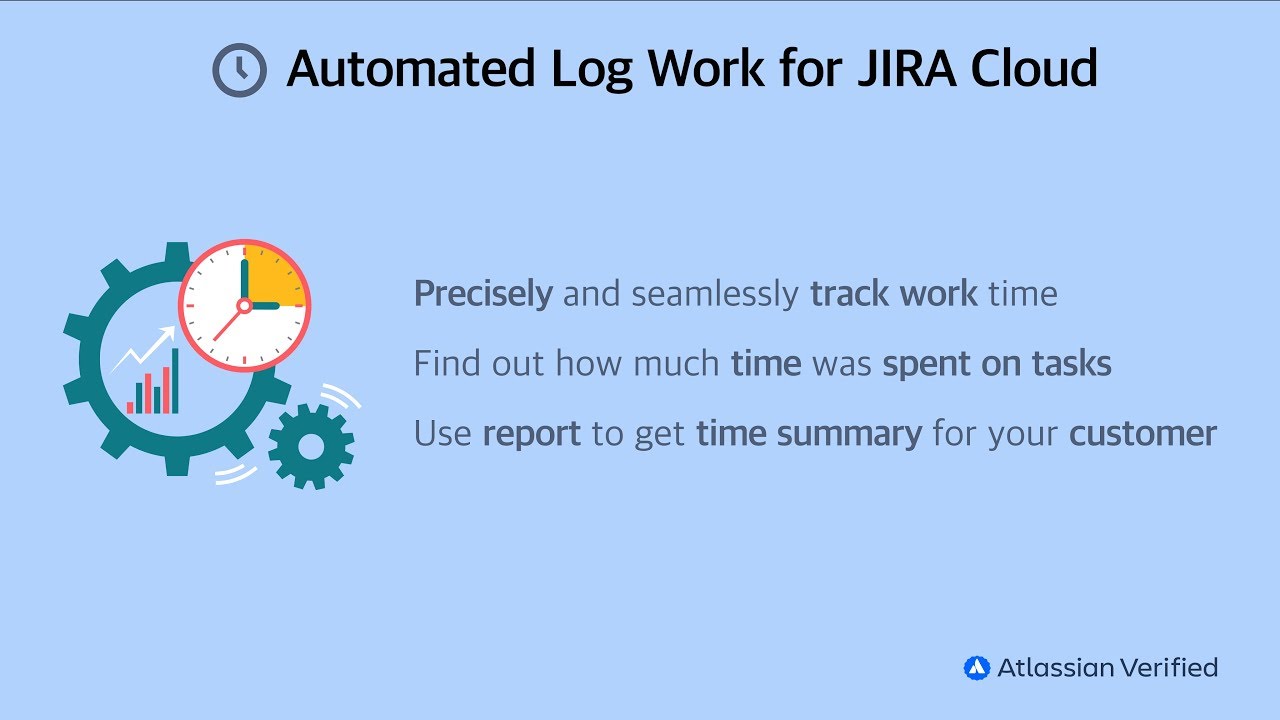 Automated Log Work for JIRA Cloud

Precisely and seamlessly track work time

Find out how much time was spent on tasks

Use report to get time summary for your customer

Atlassian Verified